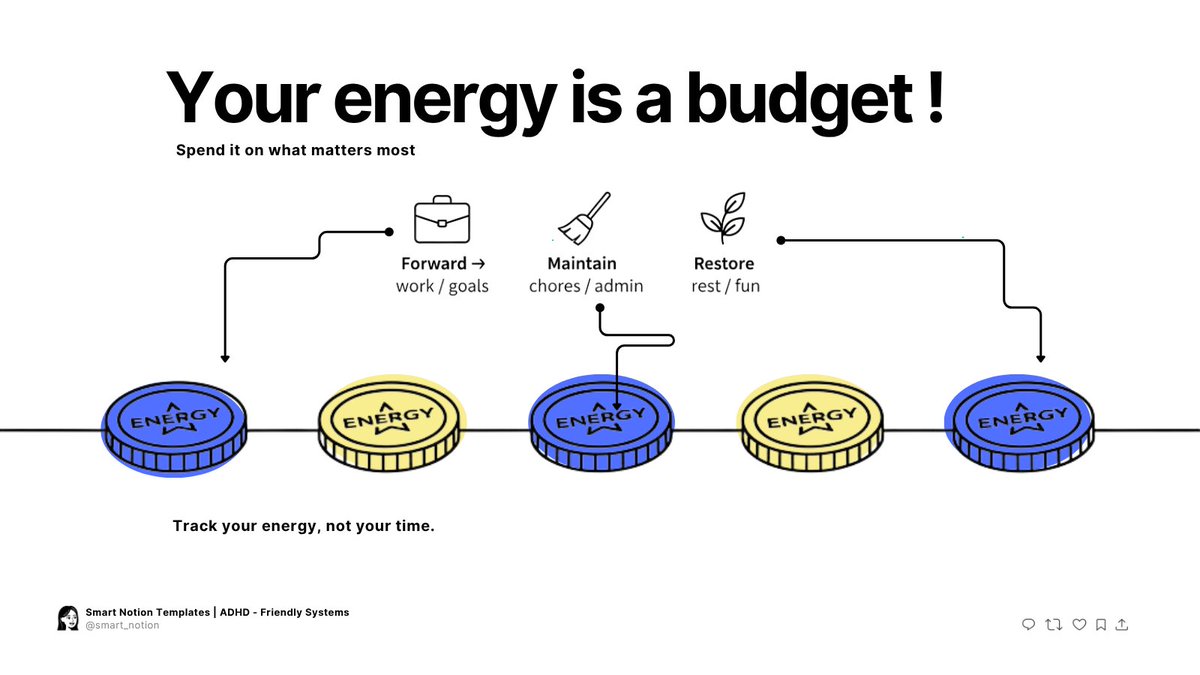 Your energy is a budget !

Spend it on what matters most

Forward →
work / goals

Maintain
chores / admin

Restore
rest / fun

ENERGY

ENERGY

ENERGY

ENERGY

ENERGY

Track your energy, not your time.

Smart Notion Templates | ADHD - Friendly Systems
@smart_notion